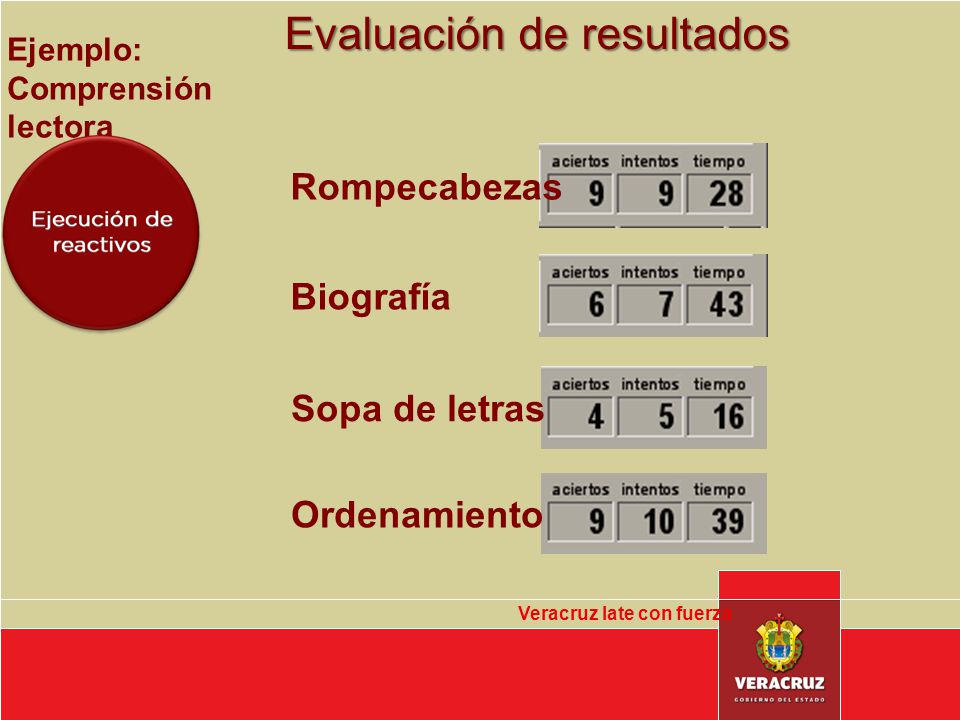 Evaluación de resultados

Ejemplo: Comprensión lectora

Ejecución de reactivos

Rompecabezas

| aciertos | intentos | tiempo |
|---|---|---|
| 9 | 9 | 28 |

Biografía

| aciertos | intentos | tiempo |
|---|---|---|
| 6 | 7 | 43 |

Sopa de letras

| aciertos | intentos | tiempo |
|---|---|---|
| 4 | 5 | 16 |

Ordenamiento

| aciertos | intentos | tiempo |
|---|---|---|
| 9 | 10 | 39 |

Veracruz late con fuerza

VERACRUZ
GOBIERNO DEL ESTADO